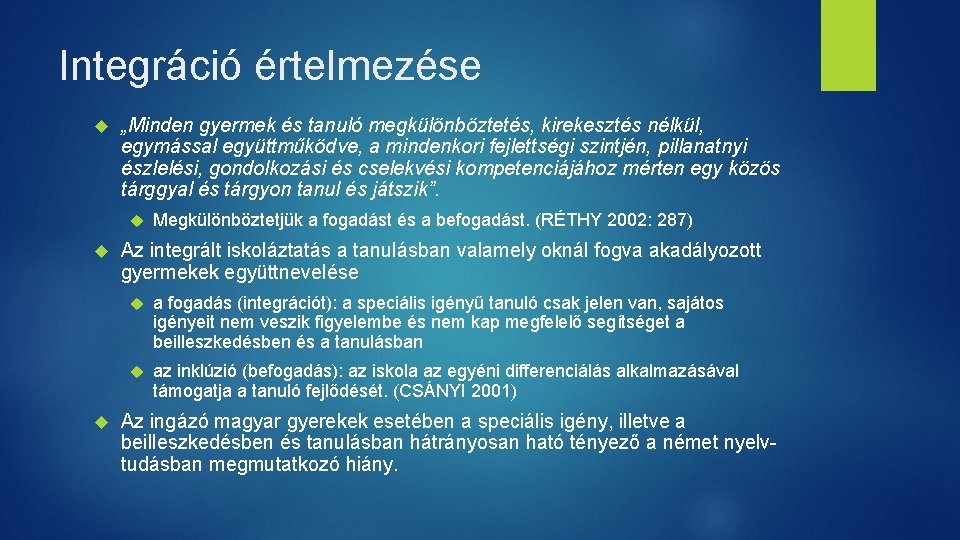 Integráció értelmezése

„Minden gyermek és tanuló megkülönböztetés, kirekesztés nélkül, egymással együttműködve, a mindenkori fejlettségi szintjén, pillanatnyi észlelési, gondolkozási és cselekvési kompetenciájához mérten egy közös tárggyal és tárgyon tanul és játszik”.

Megkülönböztetjük a fogadást és a befogadást. (RÉTHY 2002: 287)

Az integrált iskoláztatás a tanulásban valamely oknál fogva akadályozott gyermekek együttnevelése

a fogadás (integrációt): a speciális igényű tanuló csak jelen van, sajátos igényeit nem veszik figyelembe és nem kap megfelelő segítséget a beilleszkedésben és a tanulásban

az inklúzió (befogadás): az iskola az egyéni differenciálás alkalmazásával támogatja a tanuló fejlődését. (CSÁNYI 2001)

Az ingázó magyar gyerekek esetében a speciális igény, illetve a beilleszkedésben és tanulásban hátrányosan ható tényező a német nyelvtudásban megmutatkozó hiány.